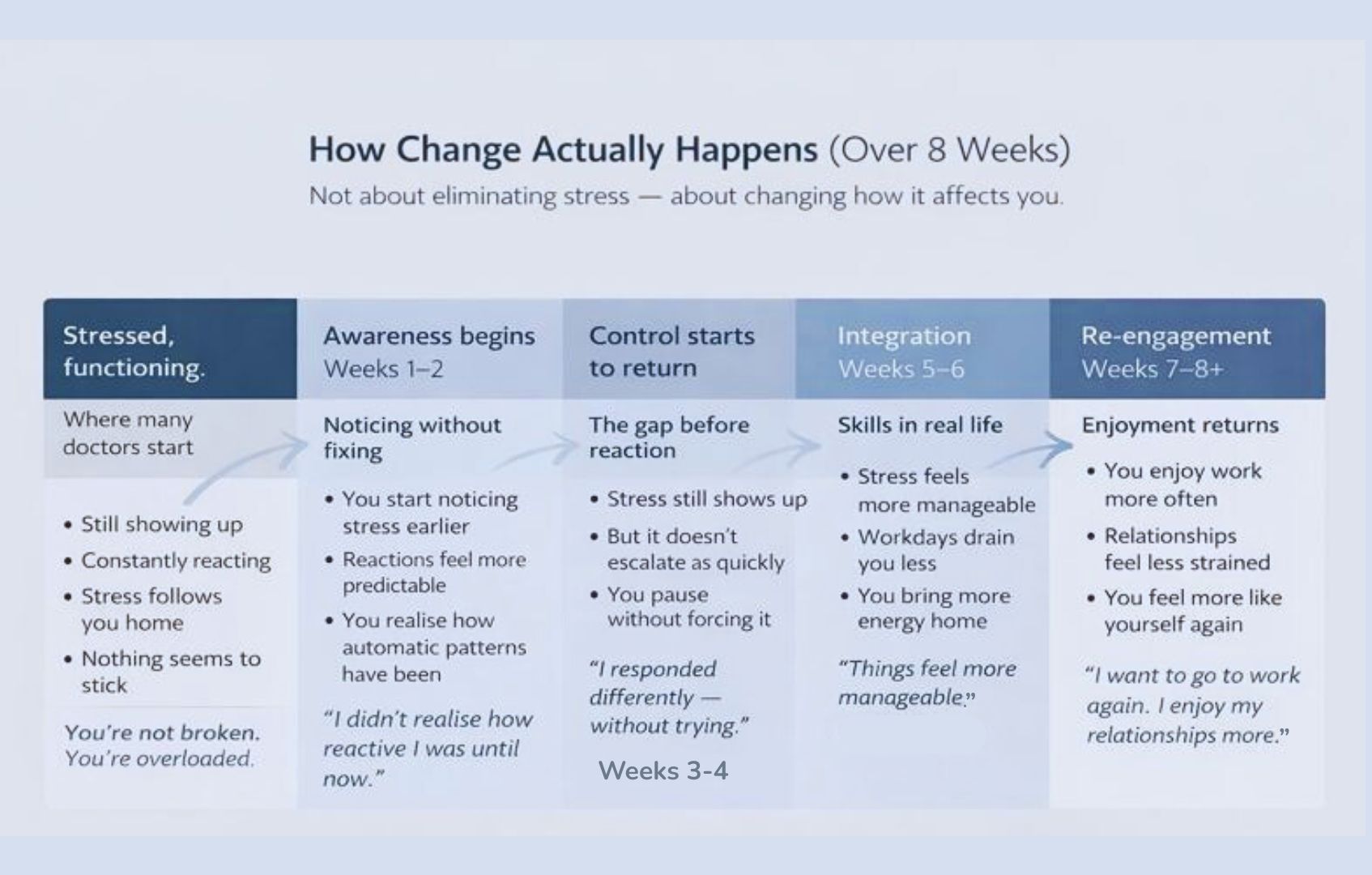 How Change Actually Happens (Over 8 Weeks)
Not about eliminating stress — about changing how it affects you.

Stressed, functioning.

Where many doctors start

• Still showing up
• Constantly reacting
• Stress follows you home
• Nothing seems to stick

You're not broken. You're overloaded.

Awareness begins Weeks 1–2

Noticing without fixing

• You start noticing stress earlier
• Reactions feel more predictable
• You realise how automatic patterns have been

"I didn't realise how reactive I was until now."

Control starts to return

The gap before reaction

• Stress still shows up
• But it doesn't escalate as quickly
• You pause without forcing it

"I responded differently — without trying."

Weeks 3-4

Integration Weeks 5–6

Skills in real life

• Stress feels more manageable
• Workdays drain you less
• You bring more energy home

"Things feel more manageable."

Re-engagement Weeks 7–8+

Enjoyment returns

• You enjoy work more often
• Relationships feel less strained
• You feel more like yourself again

"I want to go to work again. I enjoy my relationships more."